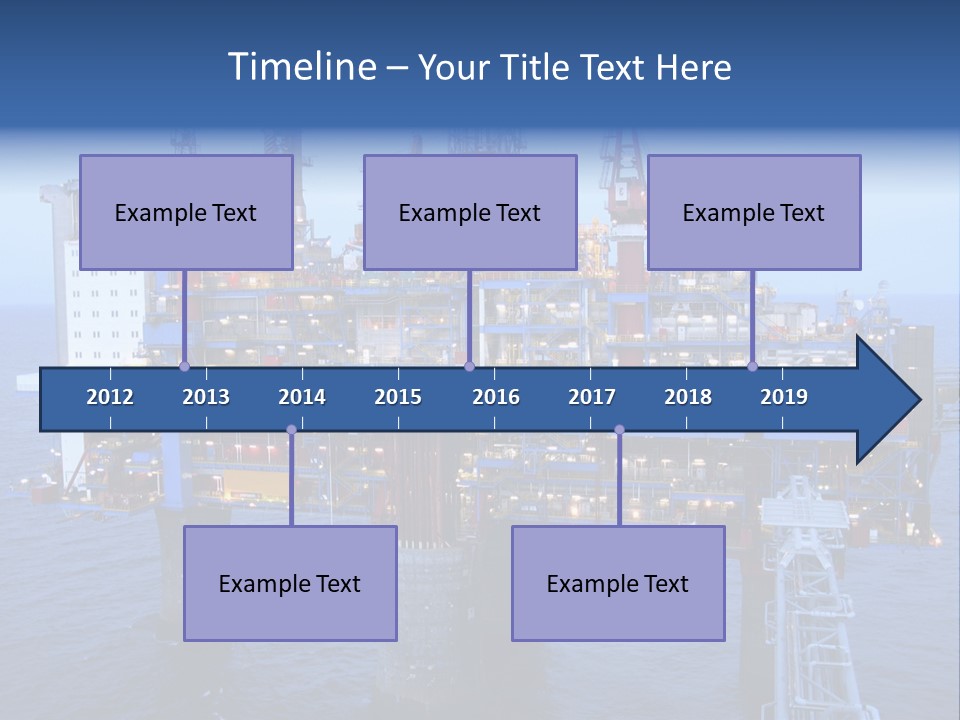 Timeline – Your Title Text Here

Example Text

Example Text

Example Text

2012 2013 2014 2015 2016 2017 2018 2019

Example Text

Example Text